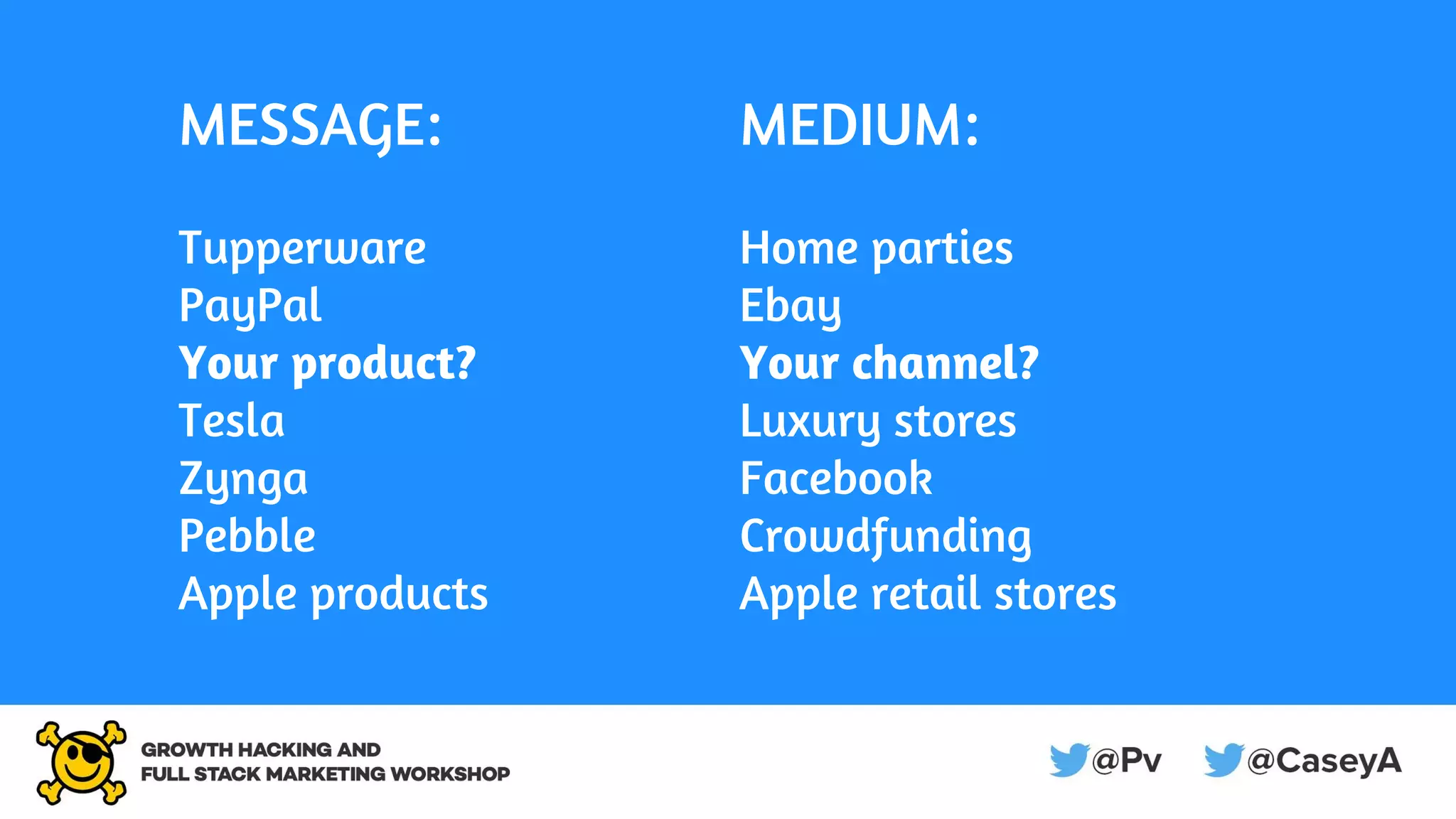 MESSAGE:

Tupperware
PayPal
Your product?
Tesla
Zynga
Pebble
Apple products

MEDIUM:

Home parties
Ebay
Your channel?
Luxury stores
Facebook
Crowdfunding
Apple retail stores

GROWTH HACKING AND
FULL STACK MARKETING WORKSHOP

@Pv @CaseyA